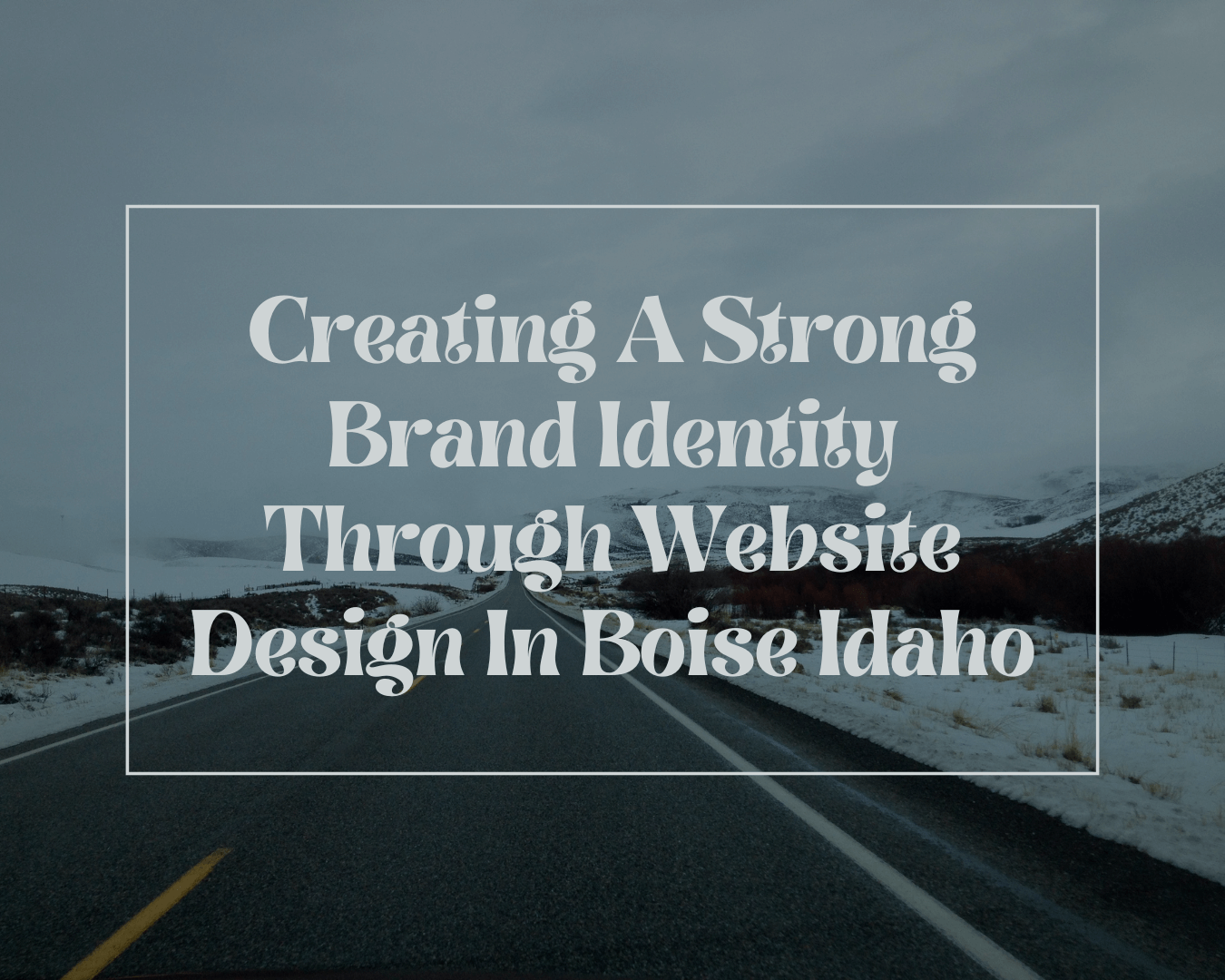 Creating A Strong Brand Identity Through Website Design In Boise Idaho